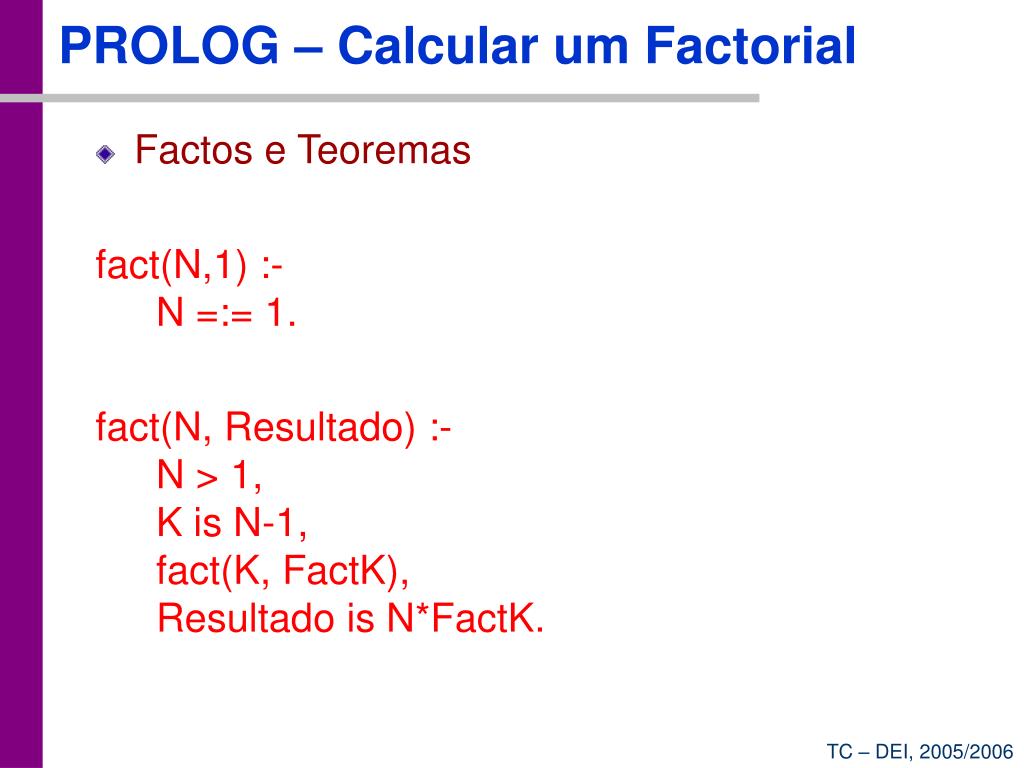 PROLOG – Calcular um Factorial

Factos e Teoremas

fact(N,1) :-
N =:= 1.

fact(N, Resultado) :-
N > 1,
K is N-1,
fact(K, FactK),
Resultado is N*FactK.

TC – DEI, 2005/2006